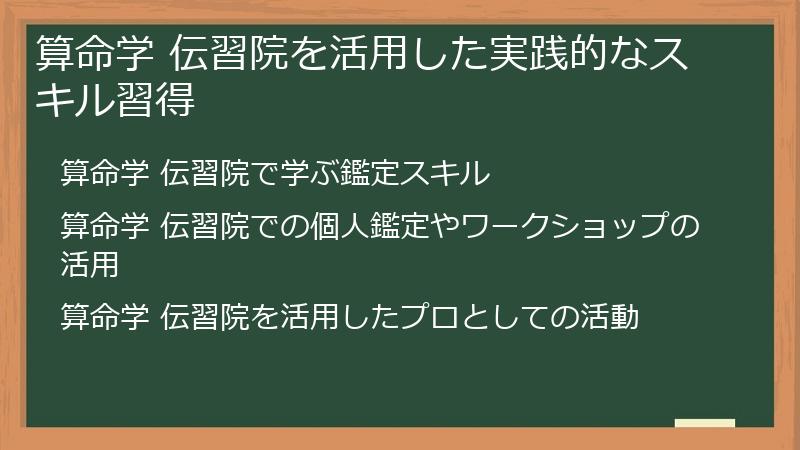 算命学 伝習院を活用した実践的なスキル習得

算命学 伝習院で学ぶ鑑定スキル

算命学 伝習院での個人鑑定やワークショップの活用

算命学 伝習院を活用したプロとしての活動